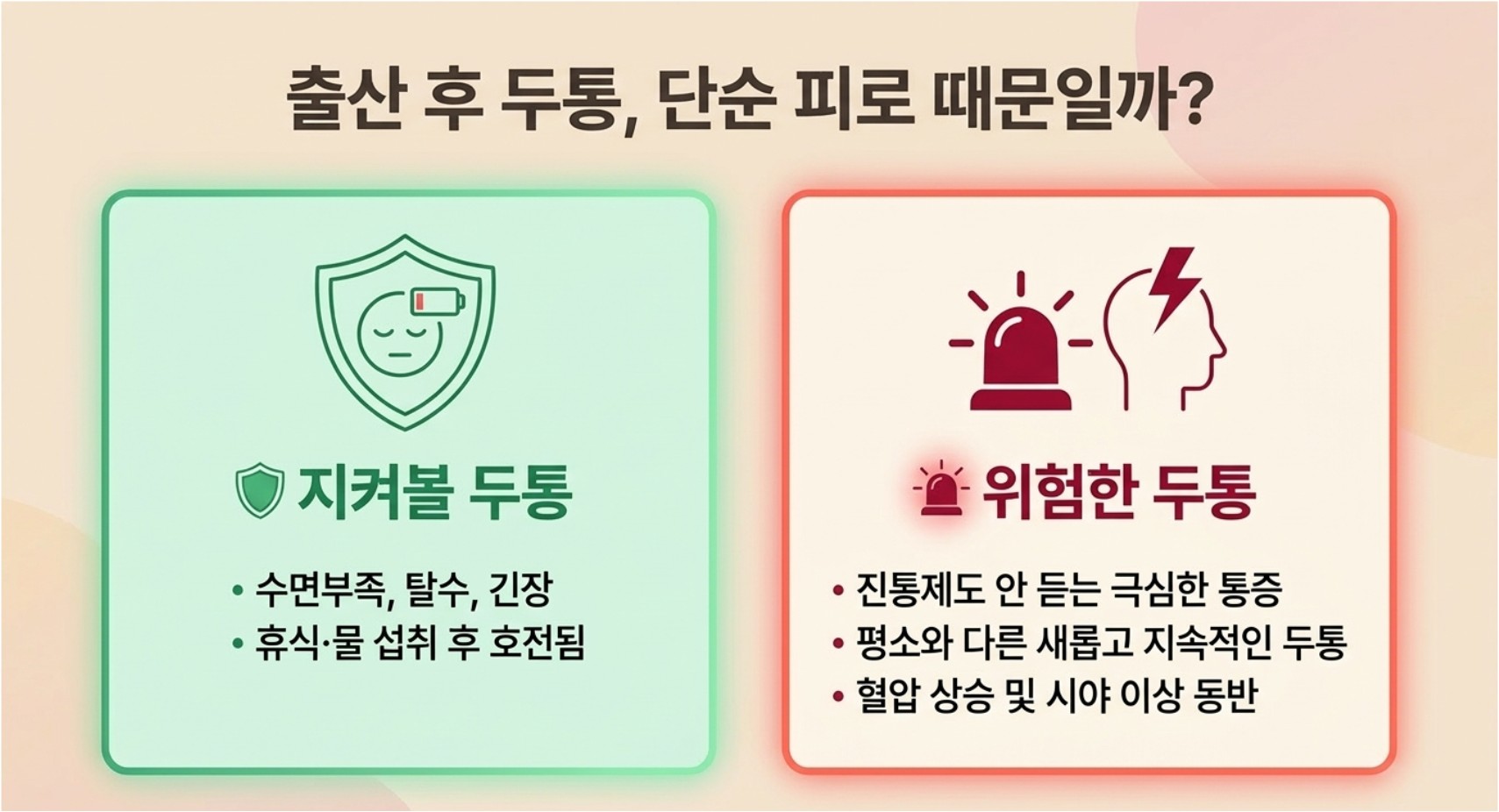 출산 후 두통, 단순 피로 때문일까?

지켜볼 두통

• 수면부족, 탈수, 긴장
• 휴식·물 섭취 후 호전됨

위험한 두통

• 진통제도 안 듣는 극심한 통증
• 평소와 다른 새롭고 지속적인 두통
• 혈압 상승 및 시야 이상 동반